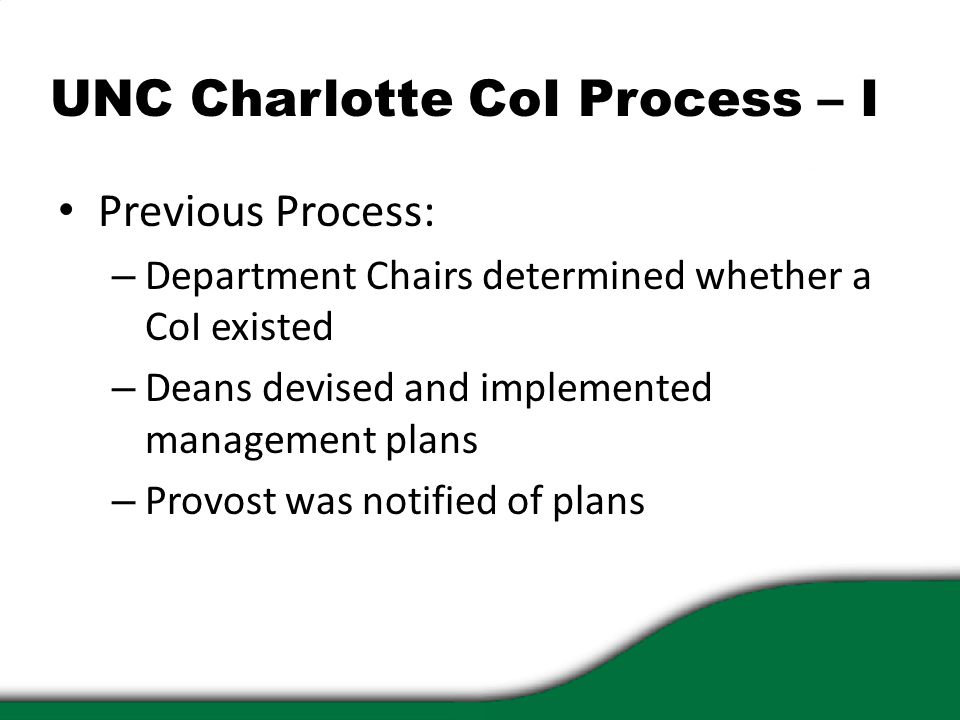 UNC Charlotte CoI Process – I

• Previous Process:

– Department Chairs determined whether a CoI existed

– Deans devised and implemented management plans

– Provost was notified of plans